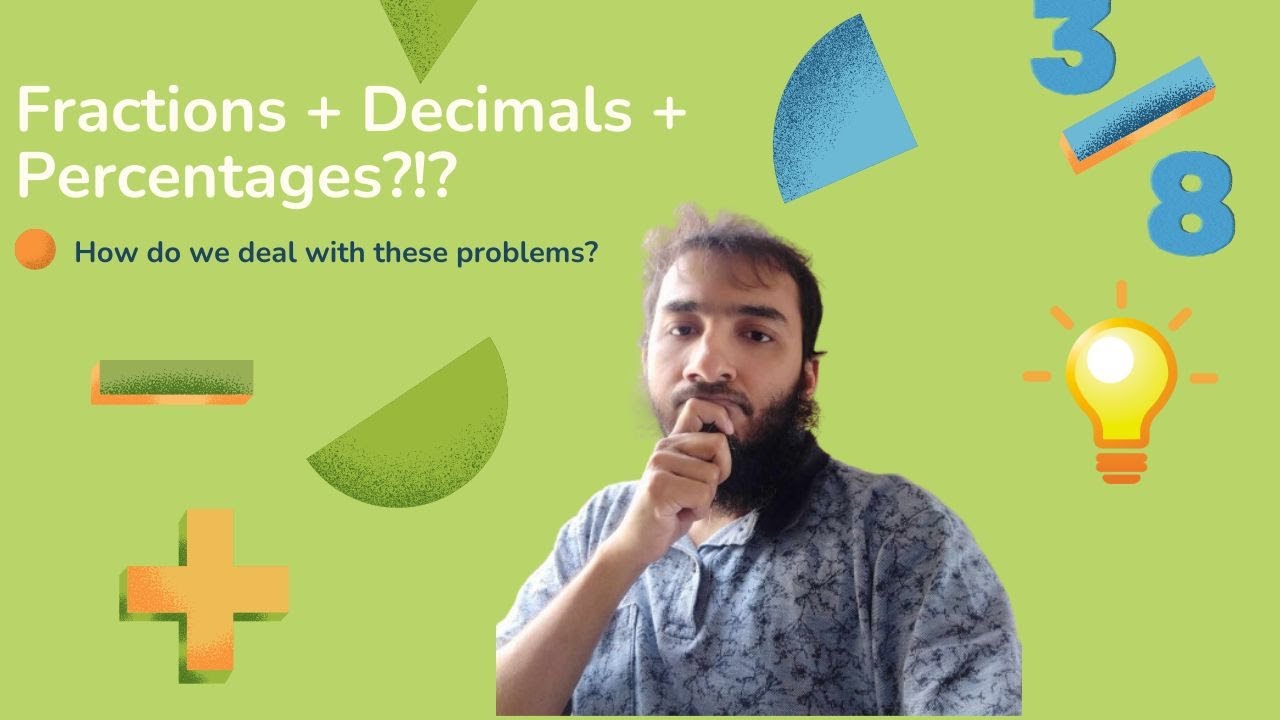 Fractions + Decimals + Percentages?!?

How do we deal with these problems?

$\frac{3}{8}$